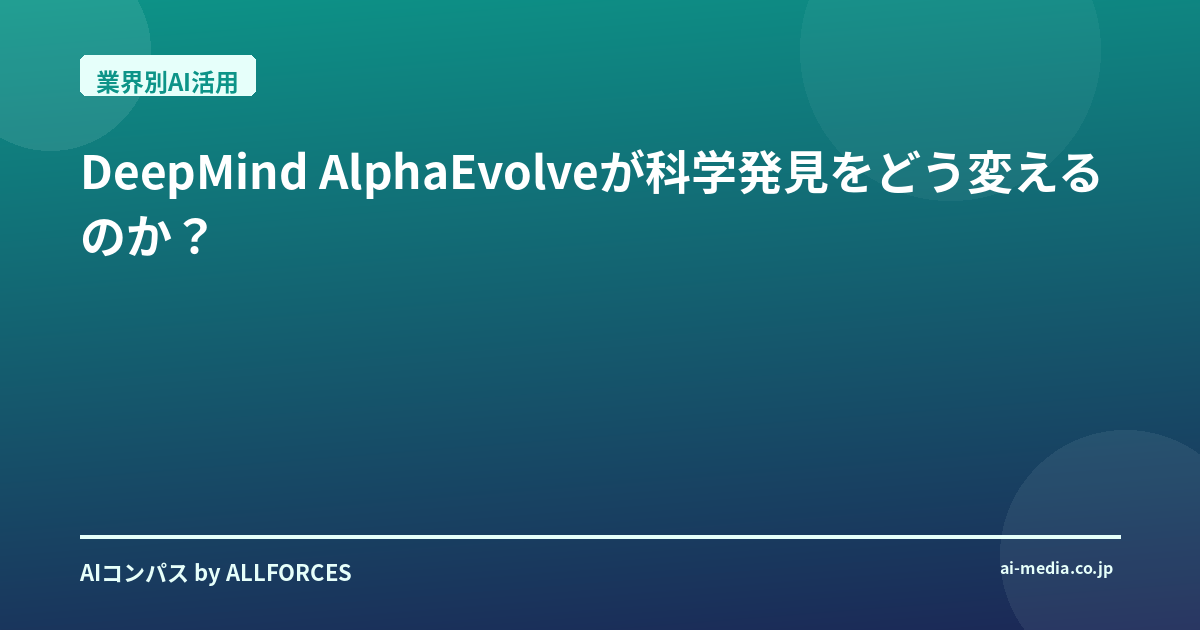 業界別AI活用

DeepMind AlphaEvolveが科学発見をどう変えるのか？

AIコンパス by ALLFORCES

ai-media.co.jp